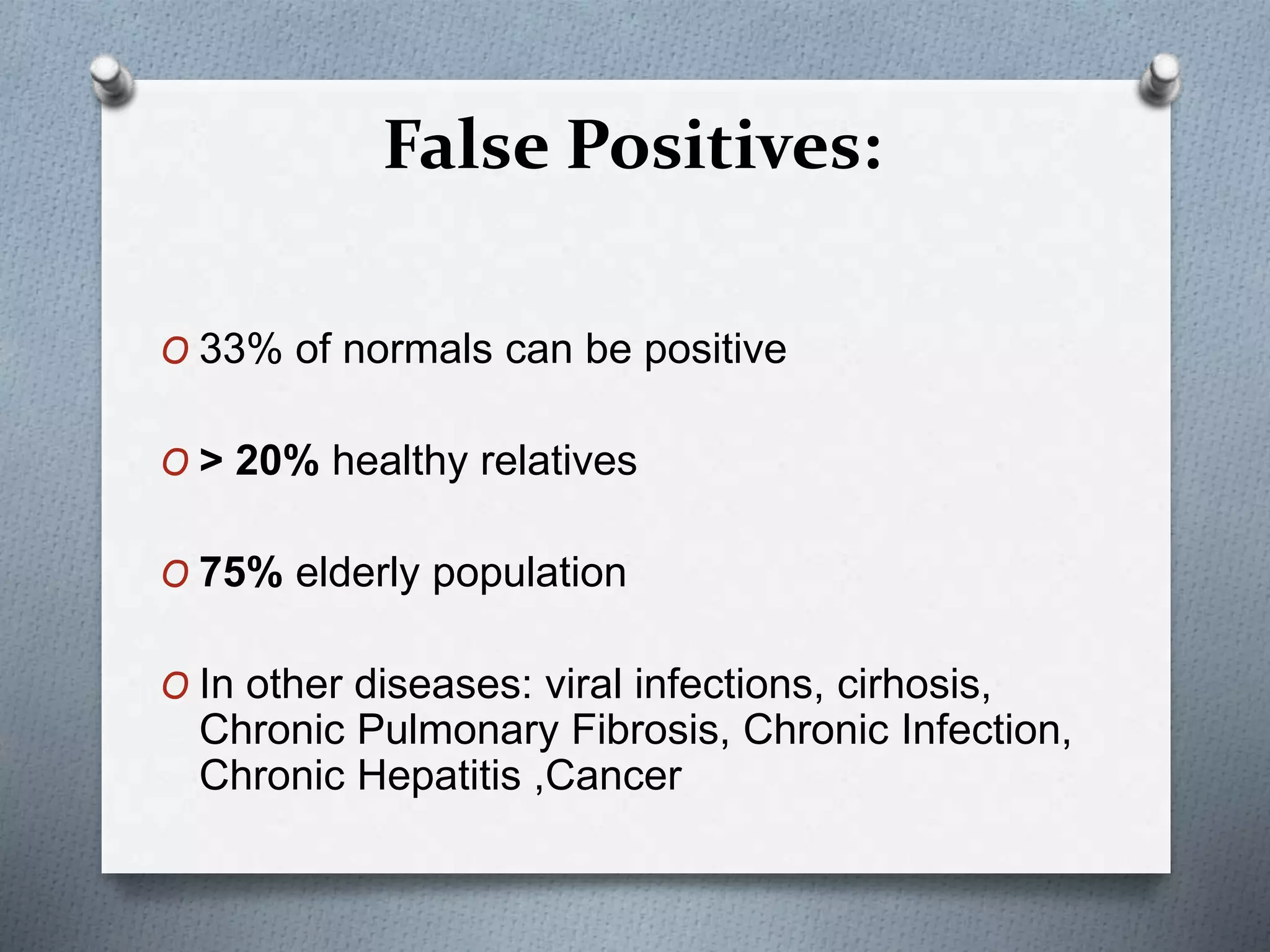 False Positives:

O 33% of normals can be positive

O > 20% healthy relatives

O 75% elderly population

O In other diseases: viral infections, cirhosis, Chronic Pulmonary Fibrosis, Chronic Infection, Chronic Hepatitis ,Cancer